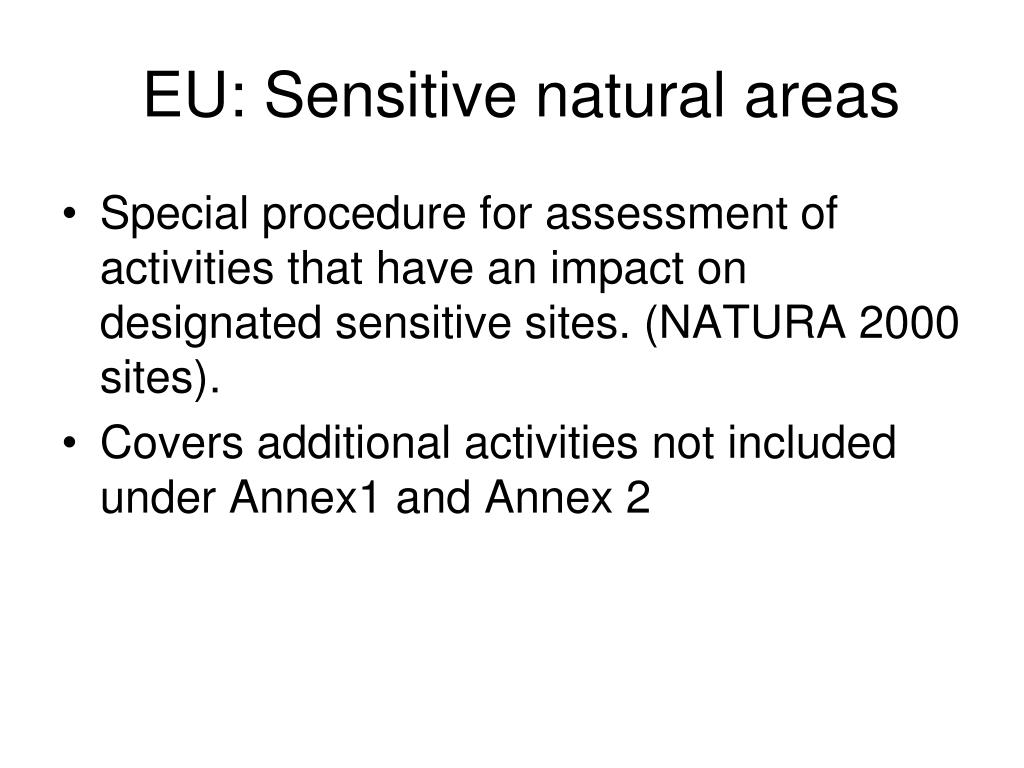 EU: Sensitive natural areas

• Special procedure for assessment of activities that have an impact on designated sensitive sites. (NATURA 2000 sites).
• Covers additional activities not included under Annex1 and Annex 2